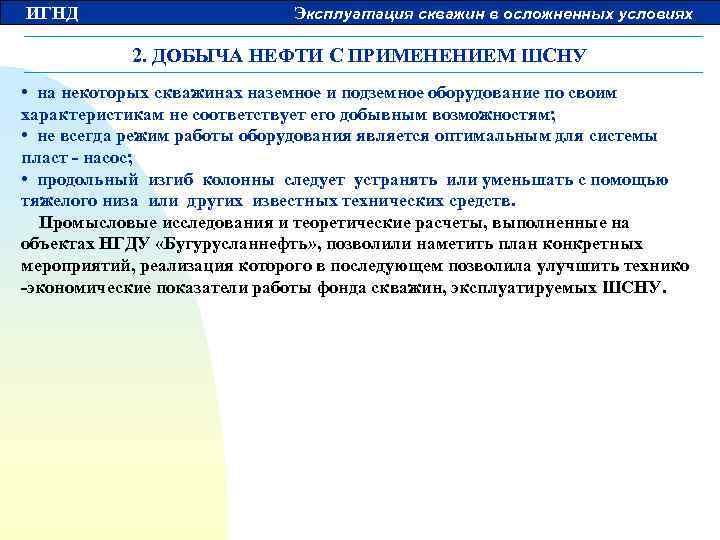 ИГНД

Эксплуатация скважин в осложненных условиях

2. ДОБЫЧА НЕФТИ С ПРИМЕНЕНИЕМ ШСНУ

• на некоторых скважинах наземное и подземное оборудование по своим характеристикам не соответствует его добывным возможностям;
• не всегда режим работы оборудования является оптимальным для системы пласт - насос;
• продольный изгиб колонны следует устранять или уменьшать с помощью тяжелого низа или других известных технических средств.

Промысловые исследования и теоретические расчеты, выполненные на объектах НГДУ «Бугурусланнефть», позволили наметить план конкретных мероприятий, реализация которого в последующем позволила улучшить технико -экономические показатели работы фонда скважин, эксплуатируемых ШСНУ.